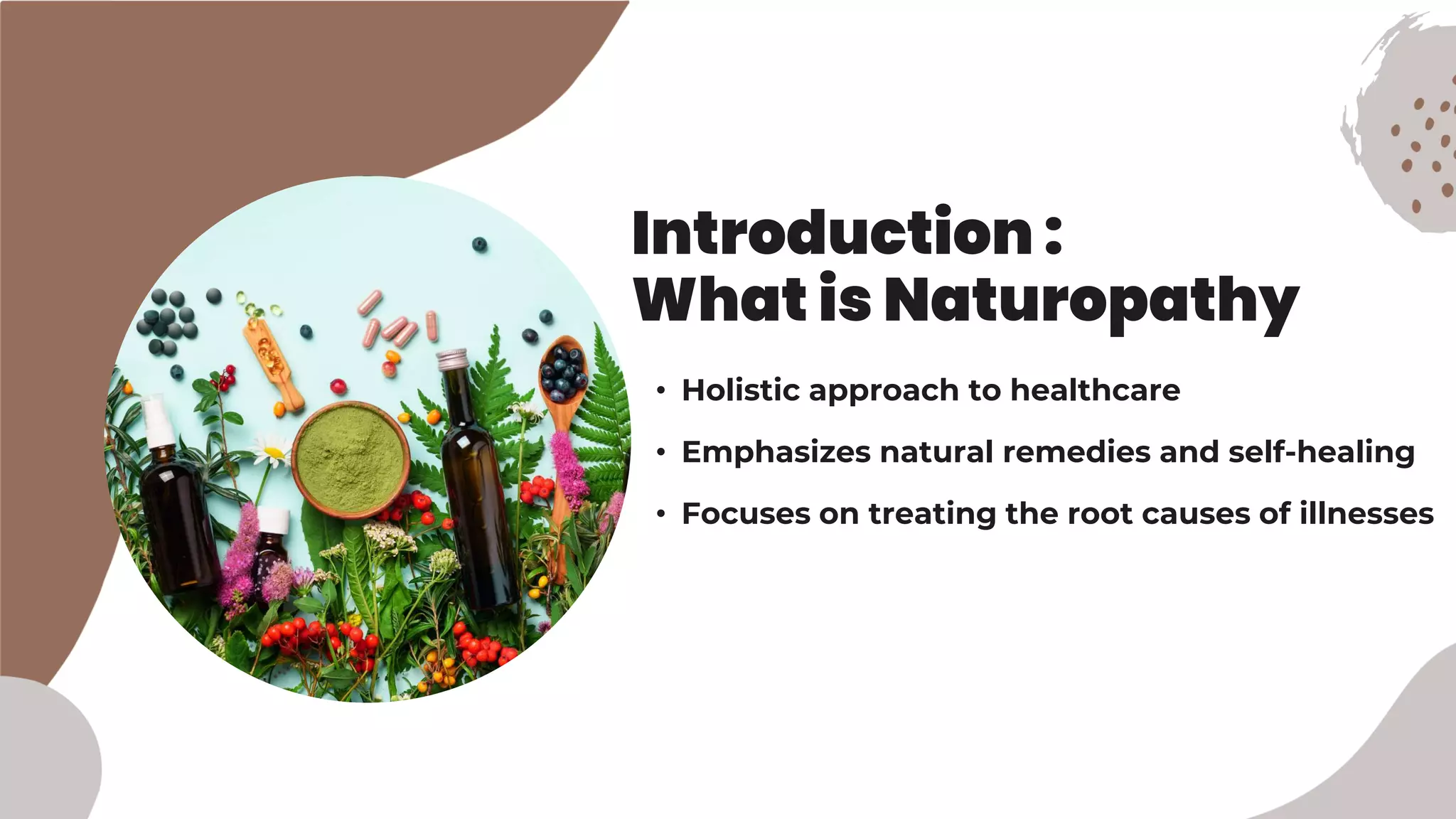 Introduction : What is Naturopathy

• Holistic approach to healthcare
• Emphasizes natural remedies and self-healing
• Focuses on treating the root causes of illnesses